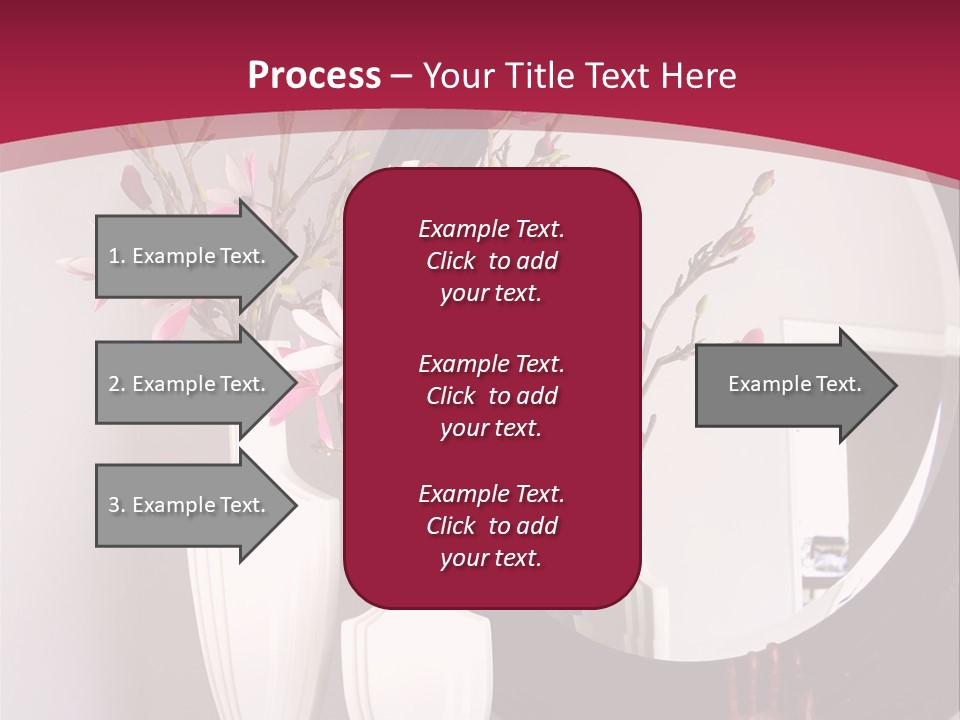 Process – Your Title Text Here

1. Example Text.

2. Example Text.

3. Example Text.

Example Text. Click to add your text.

Example Text. Click to add your text.

Example Text. Click to add your text.

Example Text.